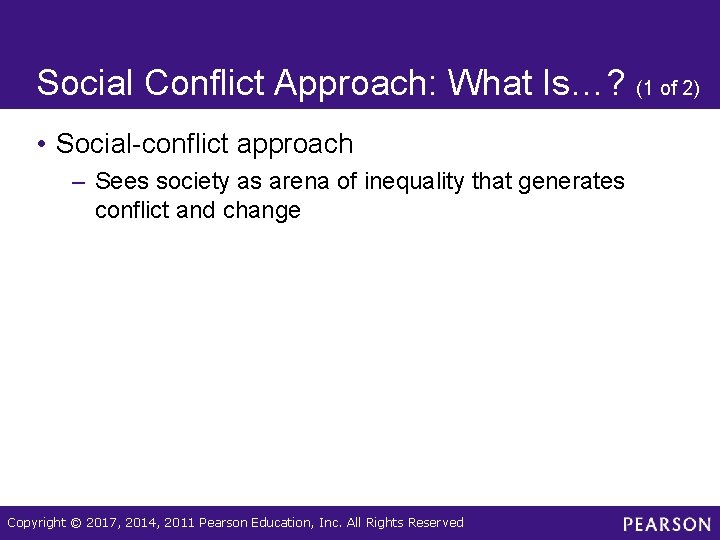 Social Conflict Approach: What Is…? (1 of 2)

• Social-conflict approach

– Sees society as arena of inequality that generates conflict and change

Copyright © 2017, 2014, 2011 Pearson Education, Inc. All Rights Reserved

PEARSON